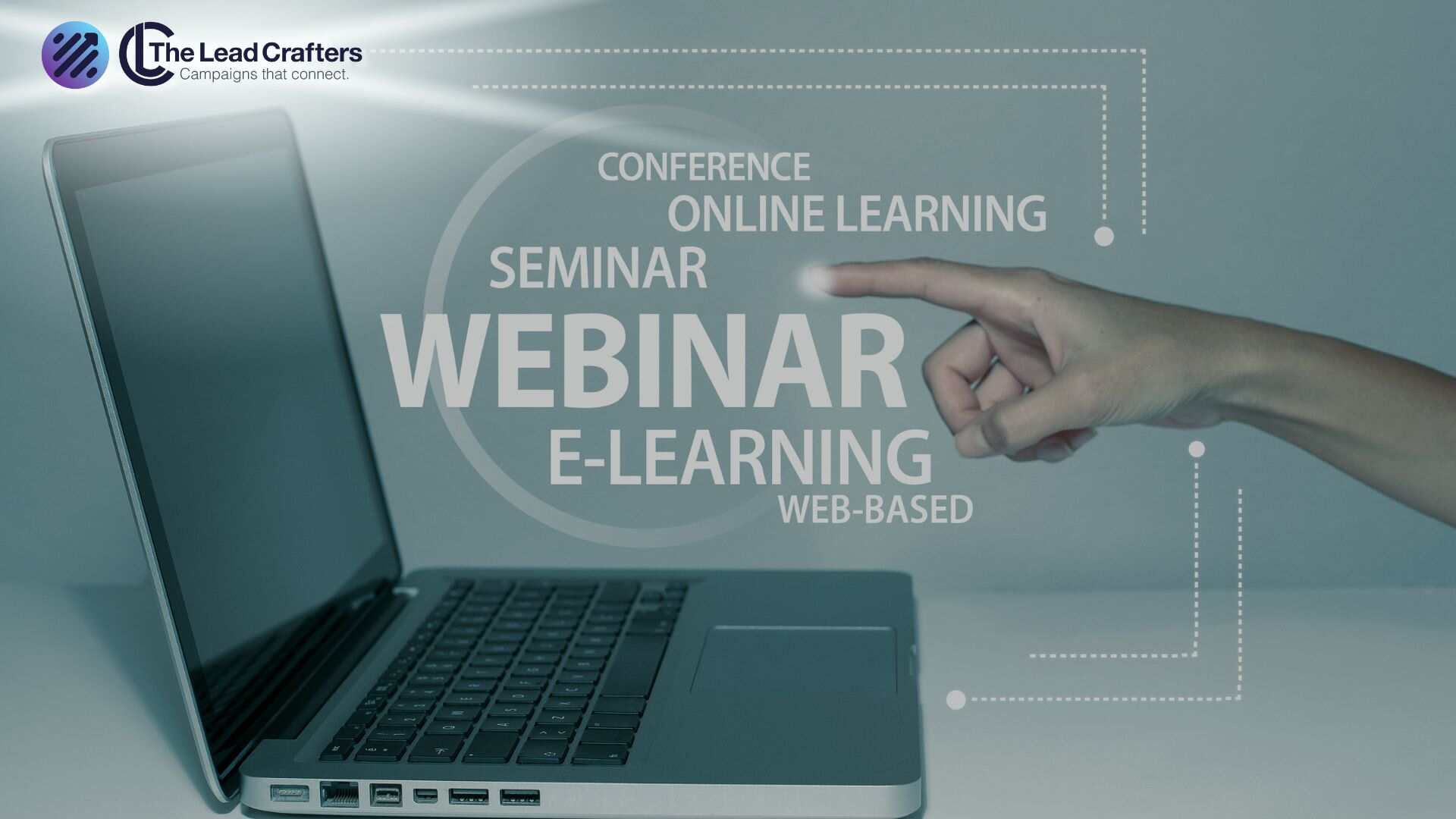 The Lead Crafters
Campaigns that connect.

CONFERENCE
ONLINE LEARNING
SEMINAR
WEBINAR
E-LEARNING
WEB-BASED